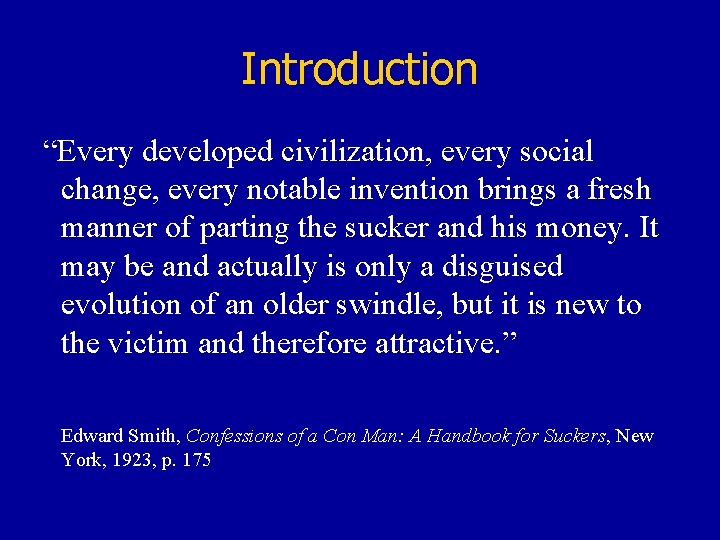 Introduction

“Every developed civilization, every social change, every notable invention brings a fresh manner of parting the sucker and his money. It may be and actually is only a disguised evolution of an older swindle, but it is new to the victim and therefore attractive.”

Edward Smith, Confessions of a Con Man: A Handbook for Suckers, New York, 1923, p. 175